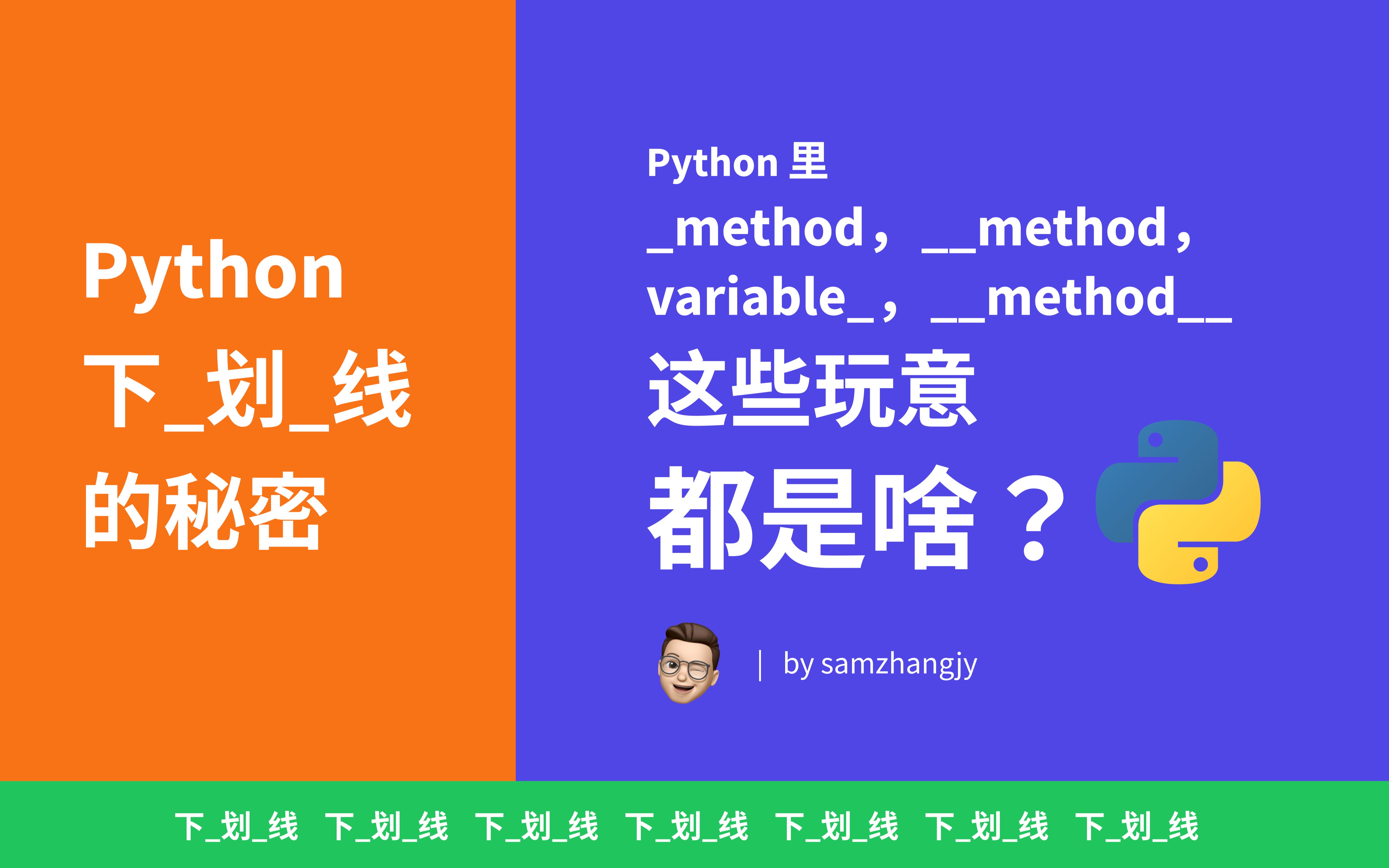 Python
下_划_线
的秘密

Python 里
_method，__method，
variable_，__method__
这些玩意
都是啥？

| by samzhangjy

下_划_线 下_划_线 下_划_线 下_划_线 下_划_线 下_划_线 下_划_线